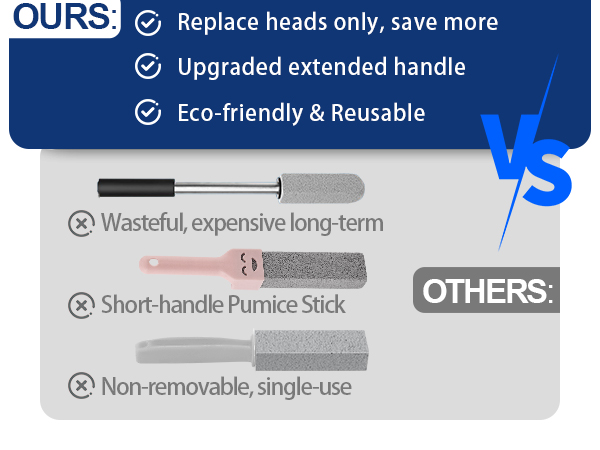 OURS:
Replace heads only, save more
Upgraded extended handle
Eco-friendly & Reusable

VS

Wasteful, expensive long-term
Short-handle Pumice Stick
Non-removable, single-use

OTHERS: